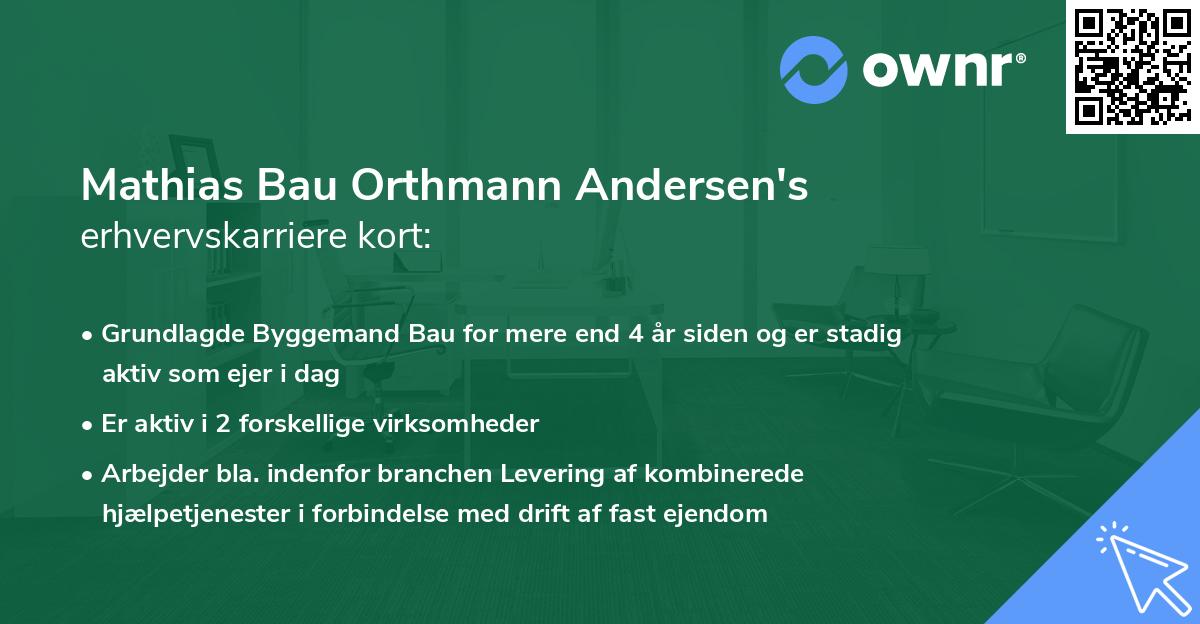 ownr®

Mathias Bau Orthmann Andersen's
erhvervskarriere kort:

• Grundlagde Byggemand Bau for mere end 4 år siden og er stadig aktiv som ejer i dag
• Er aktiv i 2 forskellige virksomheder
• Arbejder bla. indenfor branchen Levering af kombinerede hjælpetjenester i forbindelse med drift af fast ejendom